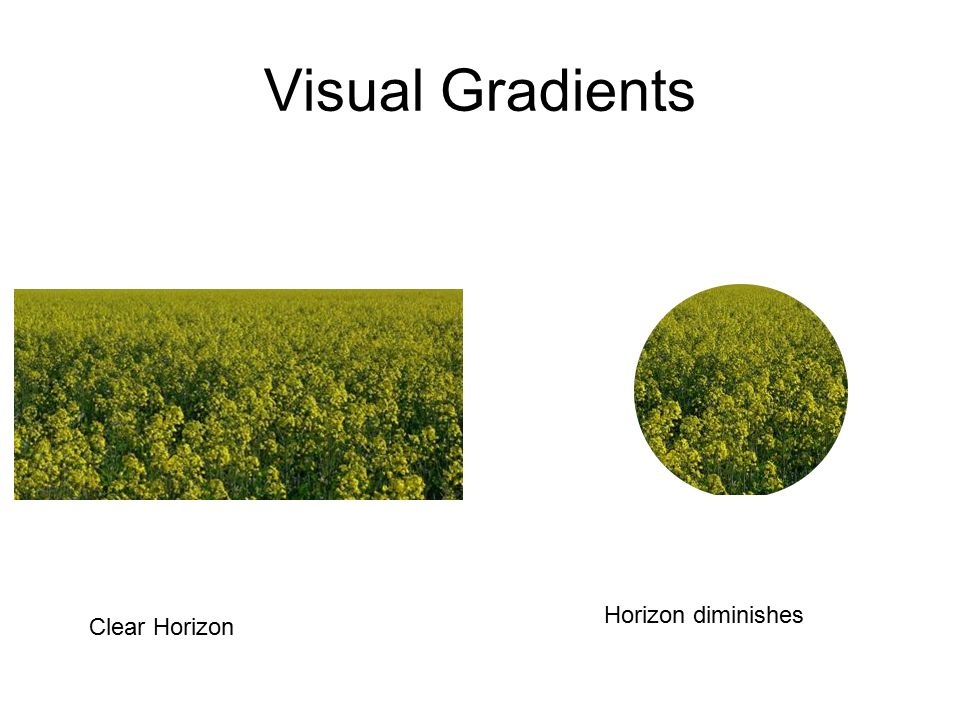 Visual Gradients

Clear Horizon

Horizon diminishes